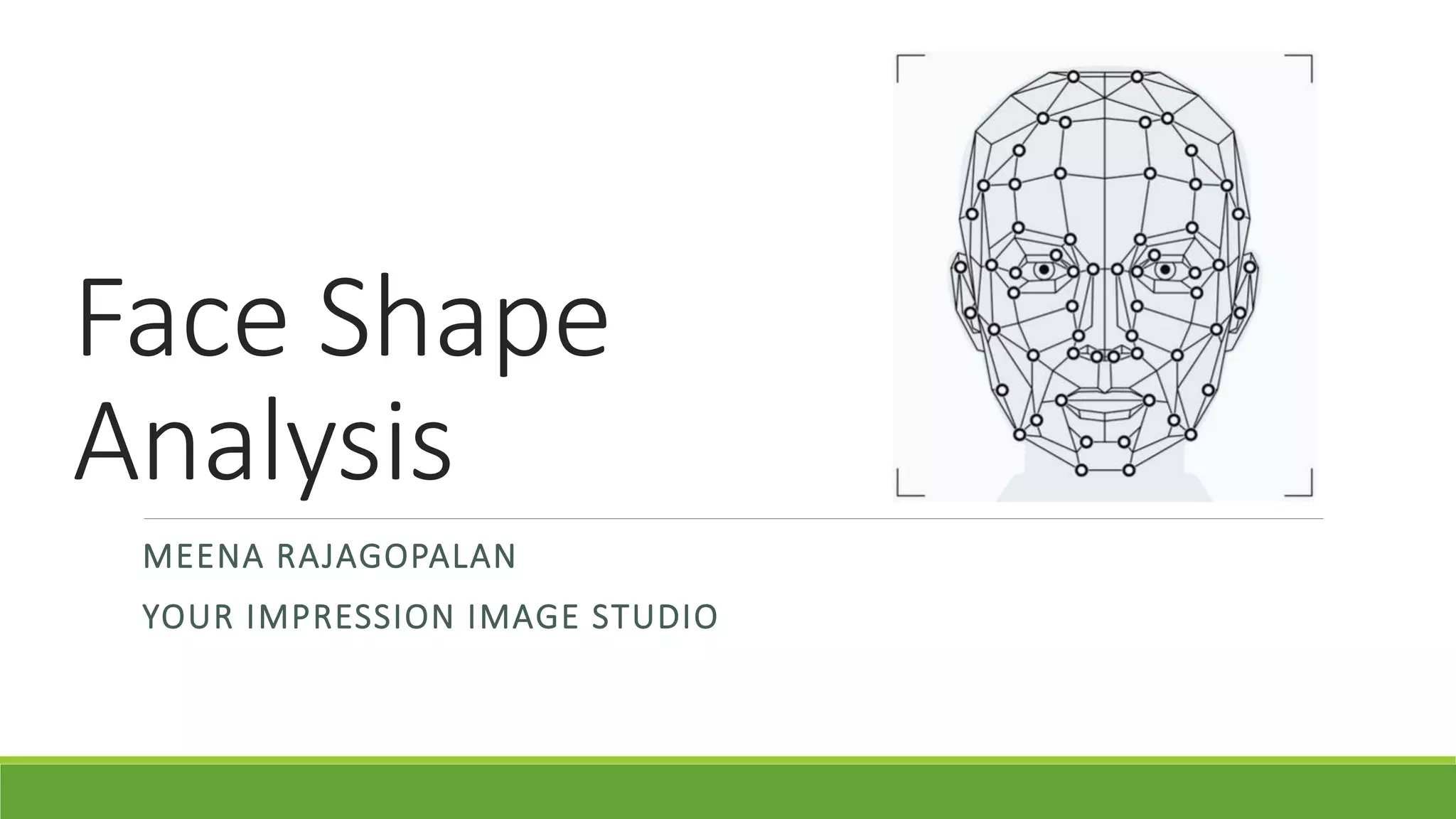 Face Shape Analysis

MEENA RAJAGOPALAN

YOUR IMPRESSION IMAGE STUDIO